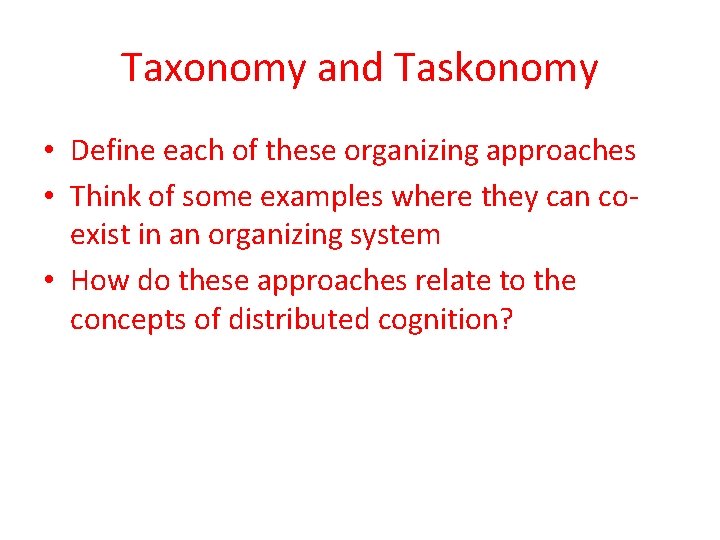 Taxonomy and Taskonomy

• Define each of these organizing approaches
• Think of some examples where they can co-exist in an organizing system
• How do these approaches relate to the concepts of distributed cognition?